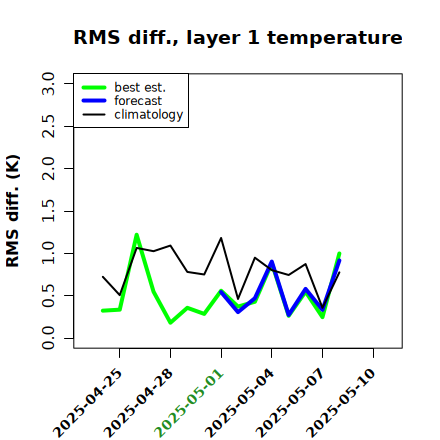 RMS diff., layer 1 temperature

best est.
forecast
climatology

RMS diff. (K)

3.0
2.5
2.0
1.5
1.0
0.5
0.0

2025-04-25
2025-04-28
2025-05-01
2025-05-04
2025-05-07
2025-05-10